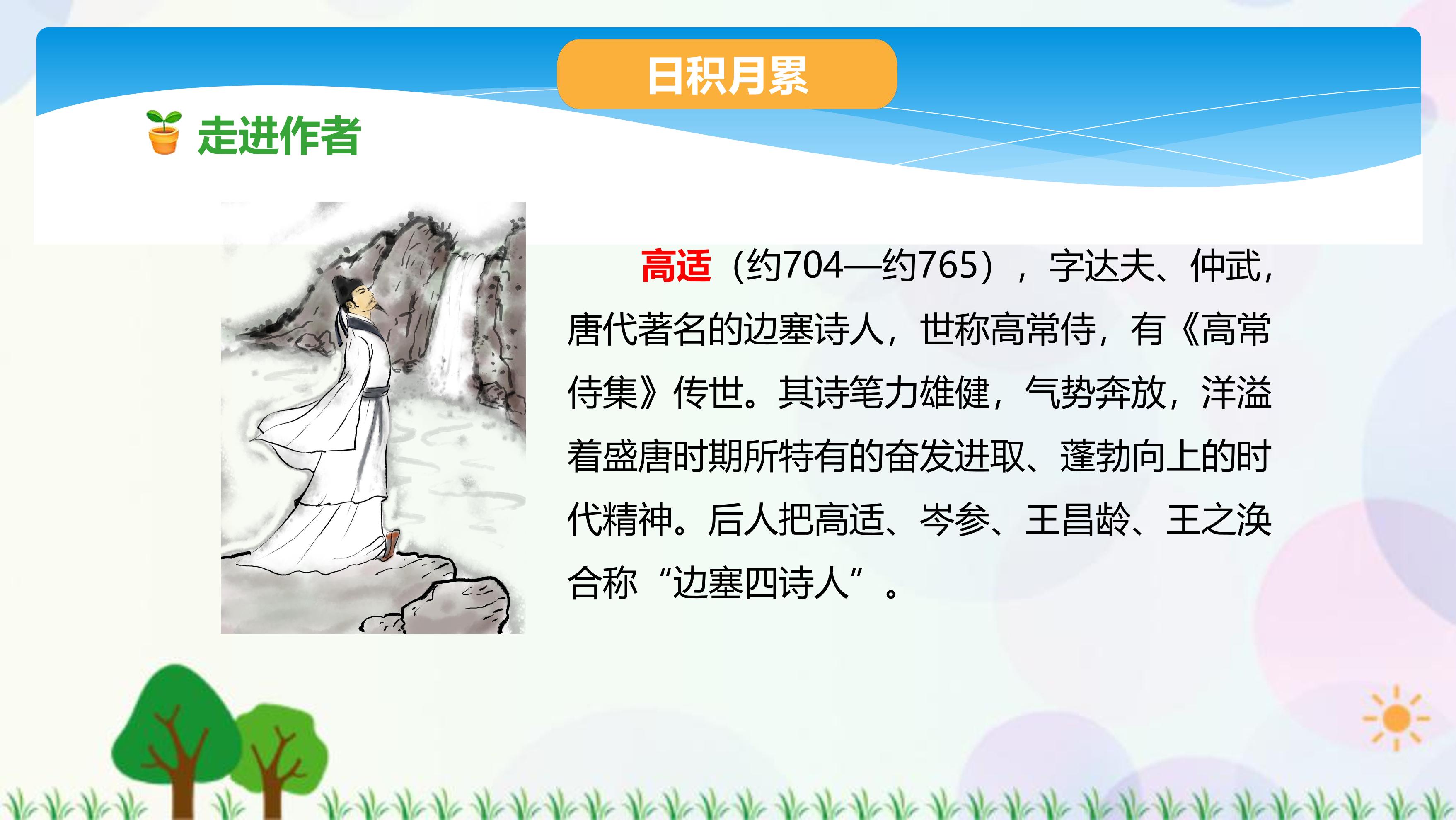 日积月累

走进作者

高适（约704—约765），字达夫、仲武，唐代著名的边塞诗人，世称高常侍，有《高常侍集》传世。其诗笔力雄健，气势奔放，洋溢着盛唐时期所特有的奋发进取、蓬勃向上的时代精神。后人把高适、岑参、王昌龄、王之涣合称“边塞四诗人”。